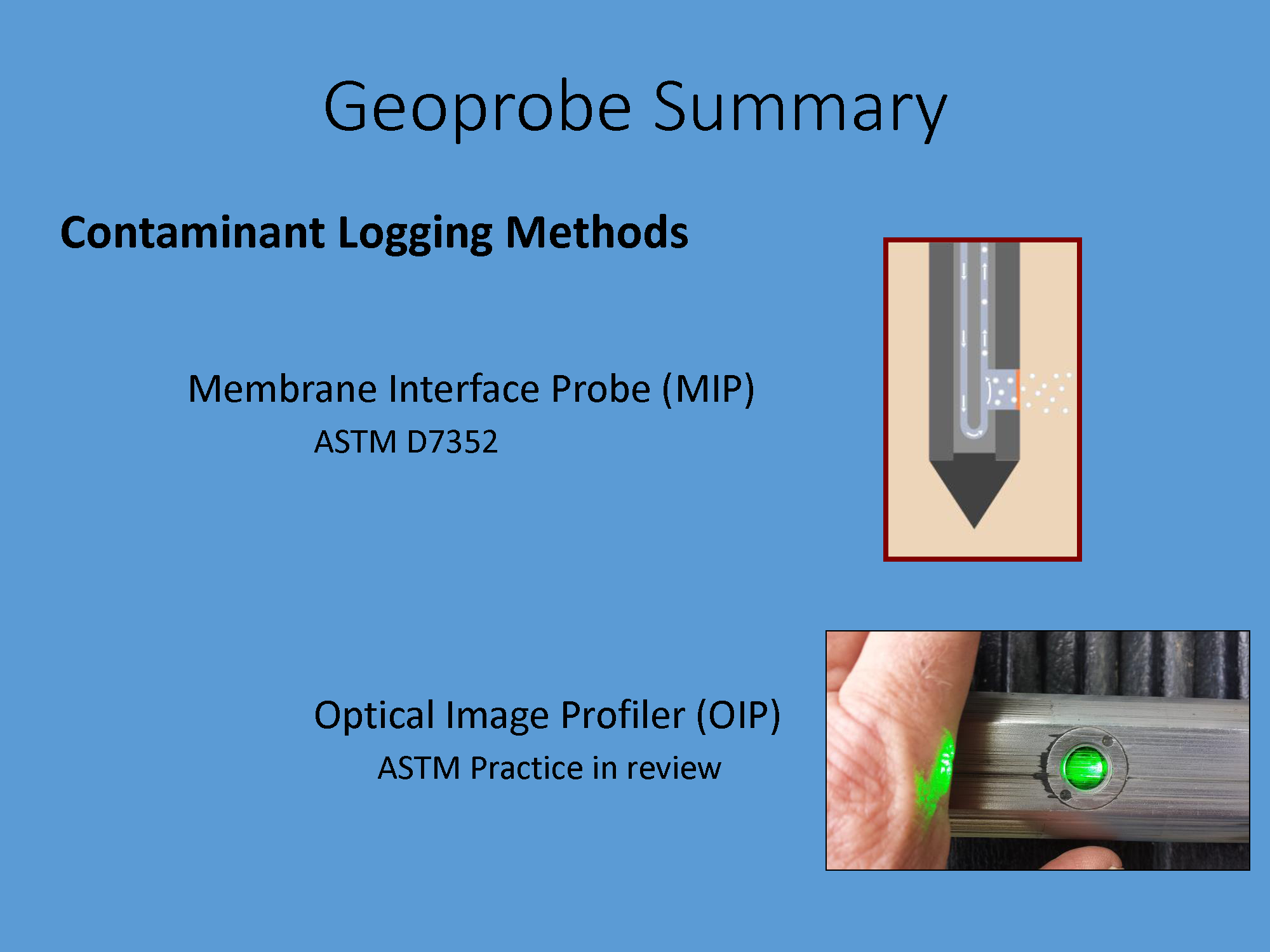 Geoprobe Summary

Contaminant Logging Methods

Membrane Interface Probe (MIP)
ASTM D7352

Optical Image Profiler (OIP)
ASTM Practice in review